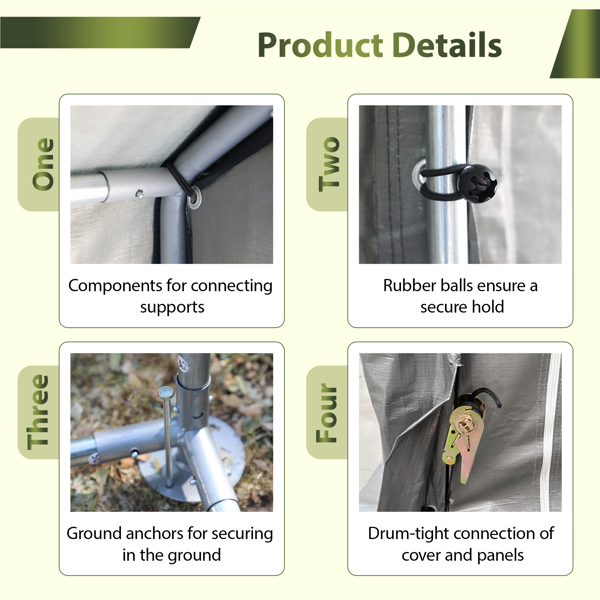 Product Details

One

Components for connecting supports

Two

Rubber balls ensure a secure hold

Three

Ground anchors for securing in the ground

Four

Drum-tight connection of cover and panels